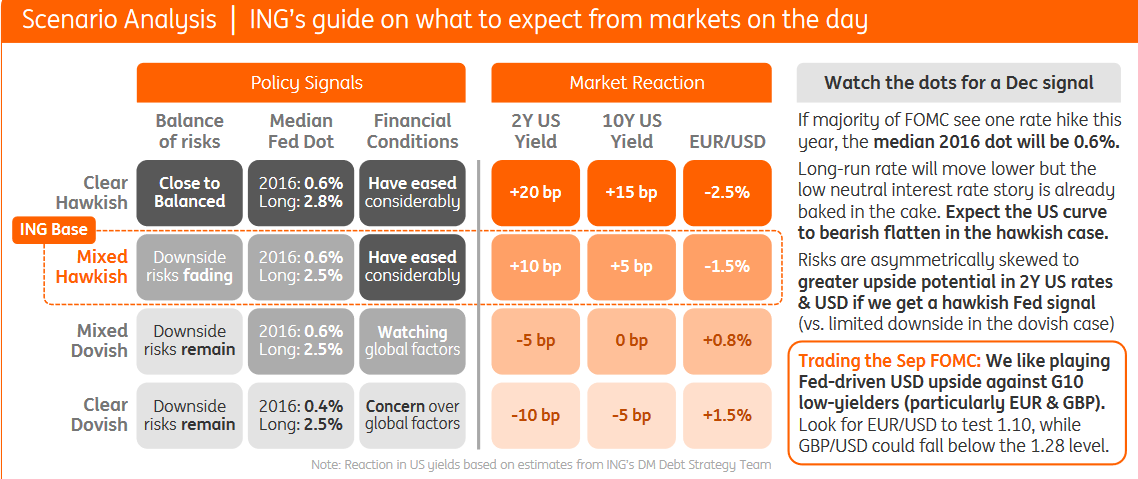 Scenario Analysis | ING's guide on what to expect from markets on the day

| | Policy Signals | | | Market Reaction | | |
|---|---|---|---|---|---|---|
| | Balance of risks | Median Fed Dot | Financial Conditions | 2Y US Yield | 10Y US Yield | EUR/USD |
| Clear Hawkish | Close to Balanced | 2016: 0.6% Long: 2.8% | Have eased considerably | +20 bp | +15 bp | -2.5% |
| ING Base Mixed Hawkish | Downside risks fading | 2016: 0.6% Long: 2.5% | Have eased considerably | +10 bp | +5 bp | -1.5% |
| Mixed Dovish | Downside risks remain | 2016: 0.6% Long: 2.5% | Watching global factors | -5 bp | 0 bp | +0.8% |
| Clear Dovish | Downside risks remain | 2016: 0.4% Long: 2.5% | Concern over global factors | -10 bp | -5 bp | +1.5% |

Note: Reaction in US yields based on estimates from ING's DM Debt Strategy Team

Watch the dots for a Dec signal

If majority of FOMC see one rate hike this year, the median 2016 dot will be 0.6%.

Long-run rate will move lower but the low neutral interest rate story is already baked in the cake. Expect the US curve to bearish flatten in the hawkish case.

Risks are asymmetrically skewed to greater upside potential in 2Y US rates & USD if we get a hawkish Fed signal (vs. limited downside in the dovish case)

Trading the Sep FOMC: We like playing Fed-driven USD upside against G10 low-yielders (particularly EUR & GBP). Look for EUR/USD to test 1.10, while GBP/USD could fall below the 1.28 level.